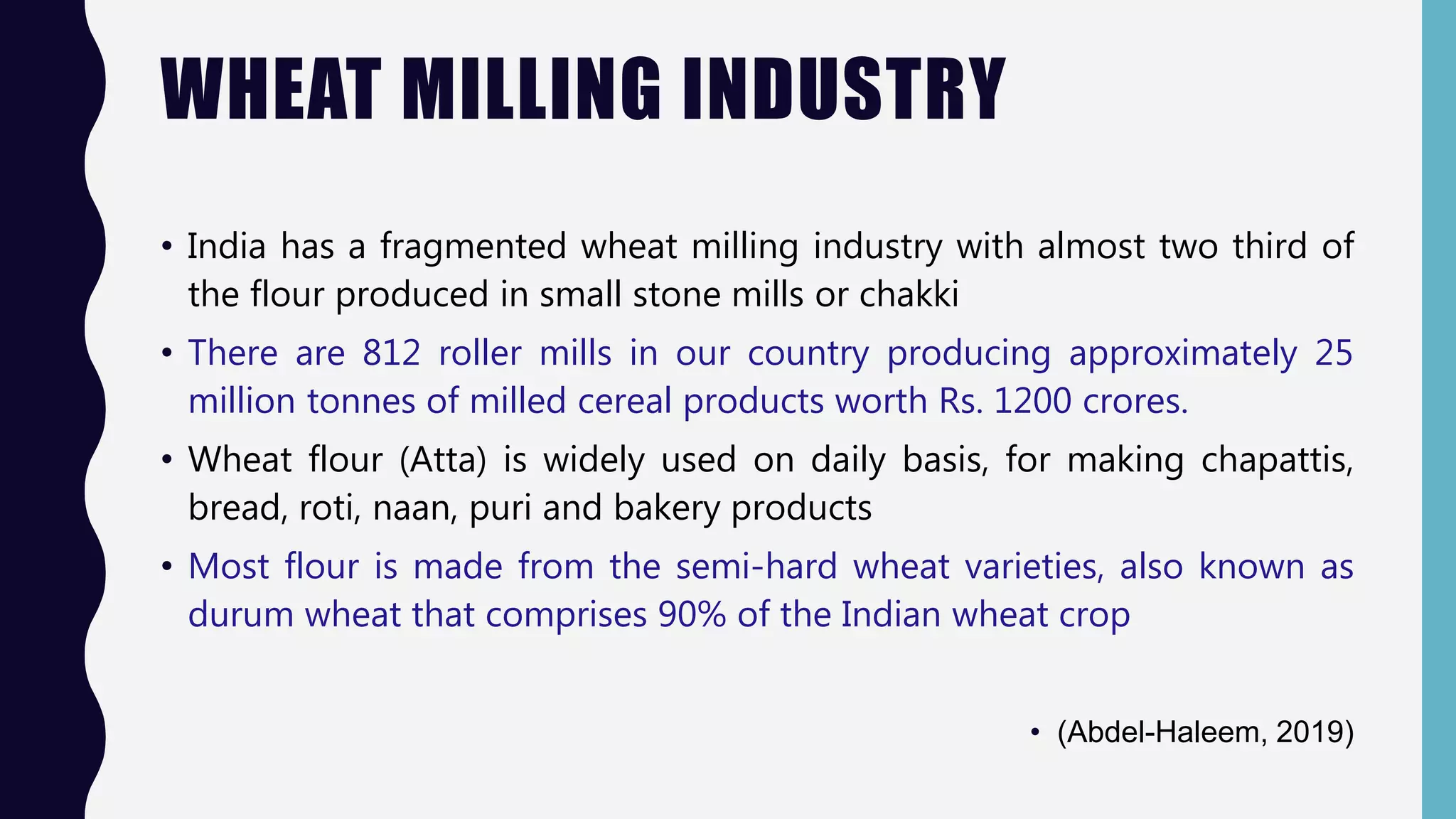 WHEAT MILLING INDUSTRY

• India has a fragmented wheat milling industry with almost two third of the flour produced in small stone mills or chakki

• There are 812 roller mills in our country producing approximately 25 million tonnes of milled cereal products worth Rs. 1200 crores.

• Wheat flour (Atta) is widely used on daily basis, for making chapattis, bread, roti, naan, puri and bakery products

• Most flour is made from the semi-hard wheat varieties, also known as durum wheat that comprises 90% of the Indian wheat crop

• (Abdel-Haleem, 2019)